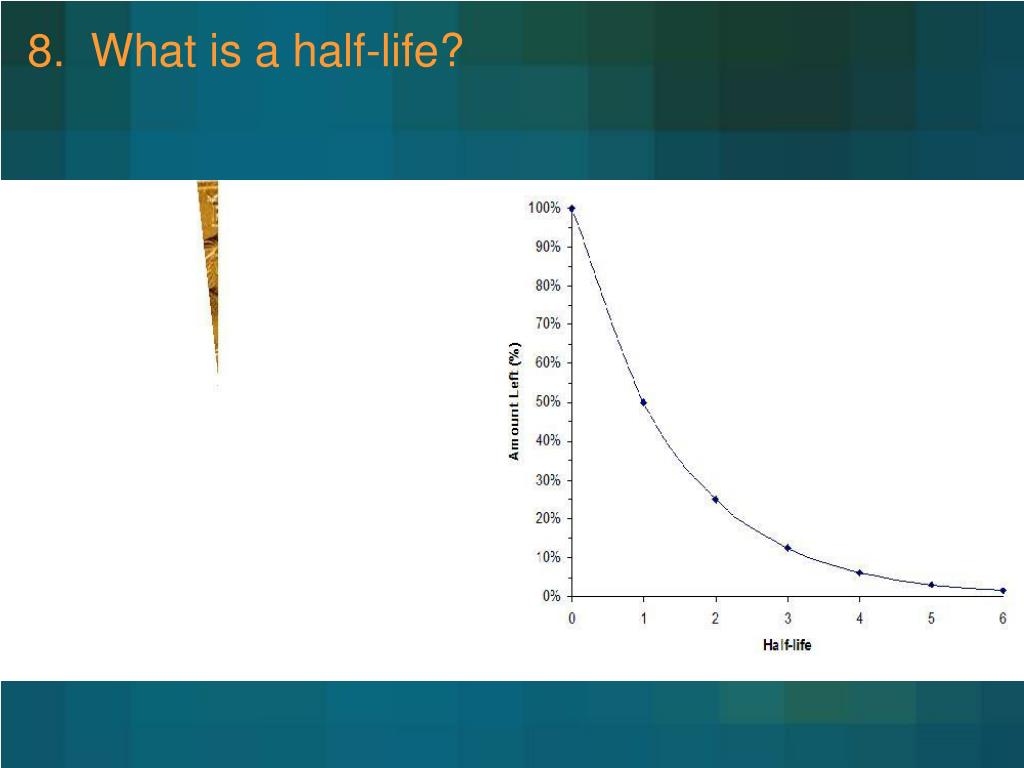 8. What is a half-life?

100%
90%
80%
70%
60%
50%
40%
30%
20%
10%
0%

Amount Left (%)

0 1 2 3 4 5 6

Half-life